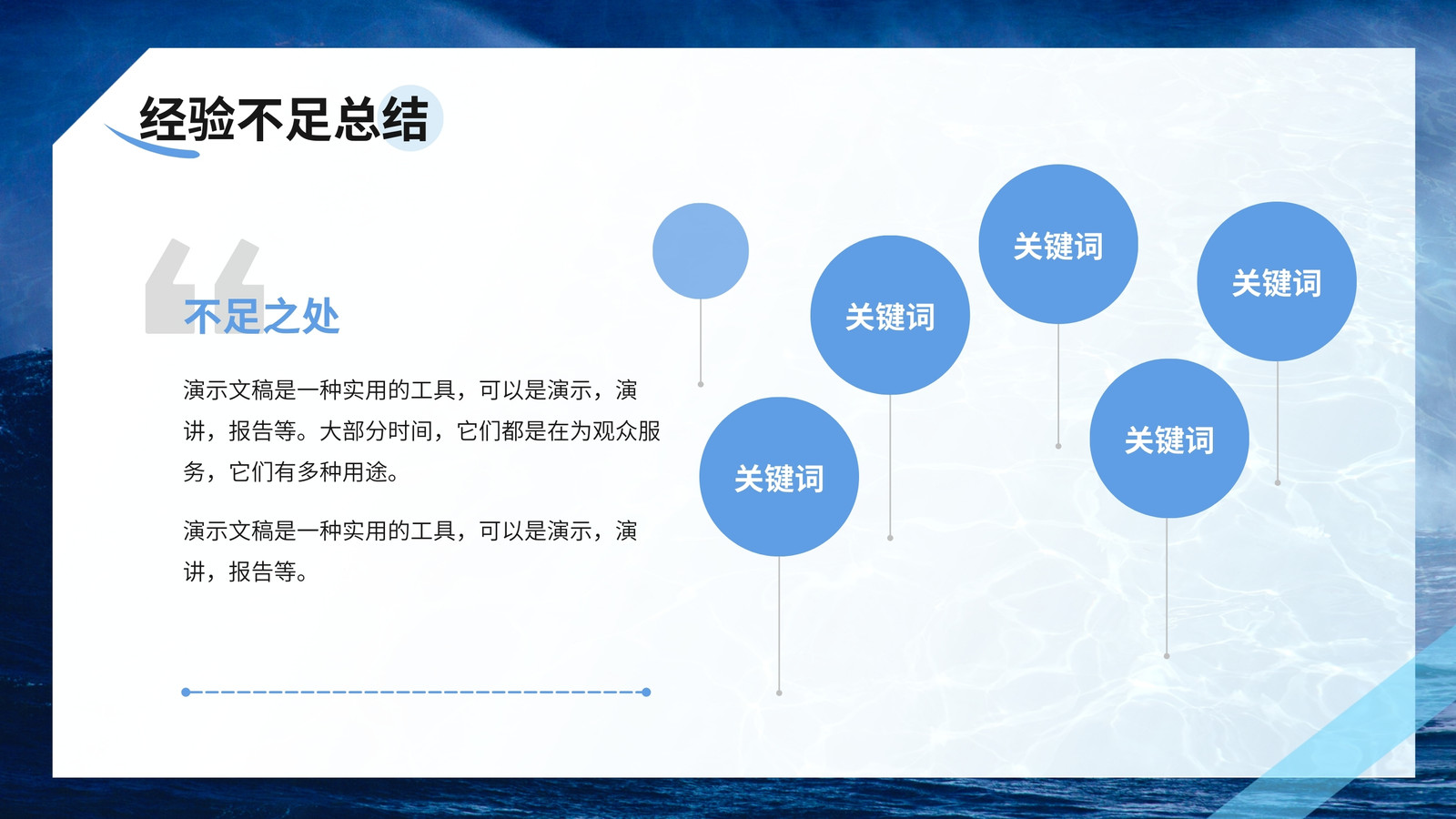 经验不足总结

不足之处

演示文稿是一种实用的工具，可以是演示，演讲，报告等。大部分时间，它们都是在为观众服务，它们有多种用途。

演示文稿是一种实用的工具，可以是演示，演讲，报告等。

关键词

关键词

关键词

关键词

关键词